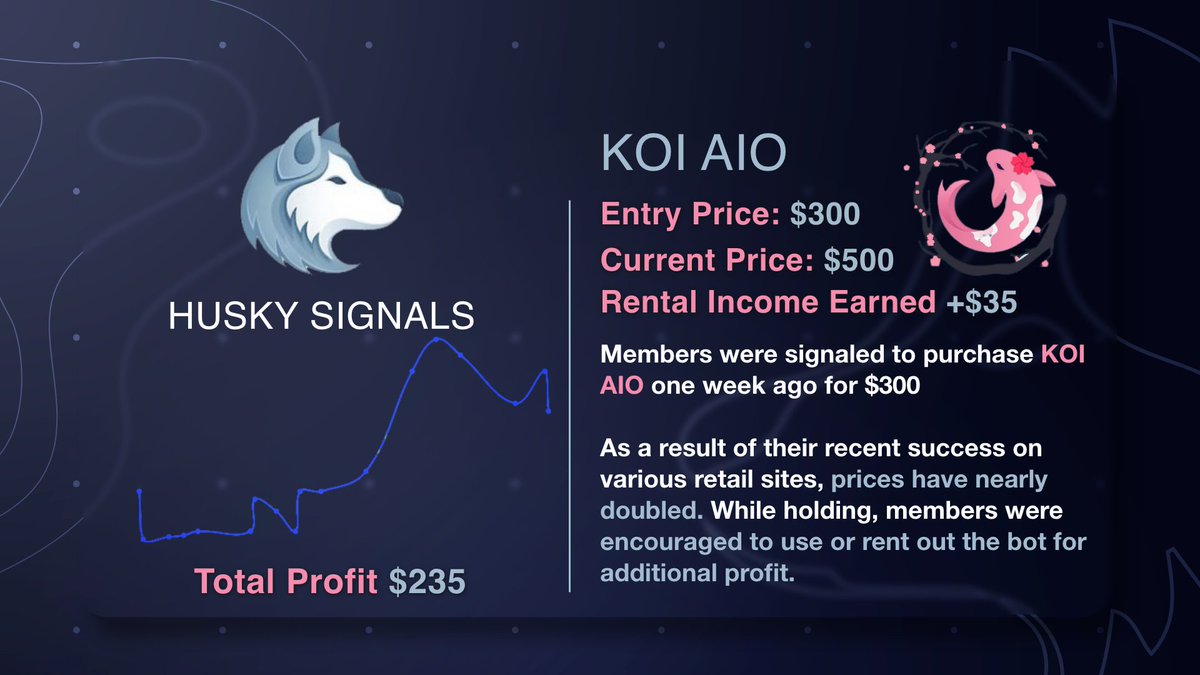 HUSKY SIGNALS

Total Profit $235

KOI AIO

Entry Price: $300

Current Price: $500

Rental Income Earned +$35

Members were signaled to purchase KOI AIO one week ago for $300

As a result of their recent success on various retail sites, prices have nearly doubled. While holding, members were encouraged to use or rent out the bot for additional profit.